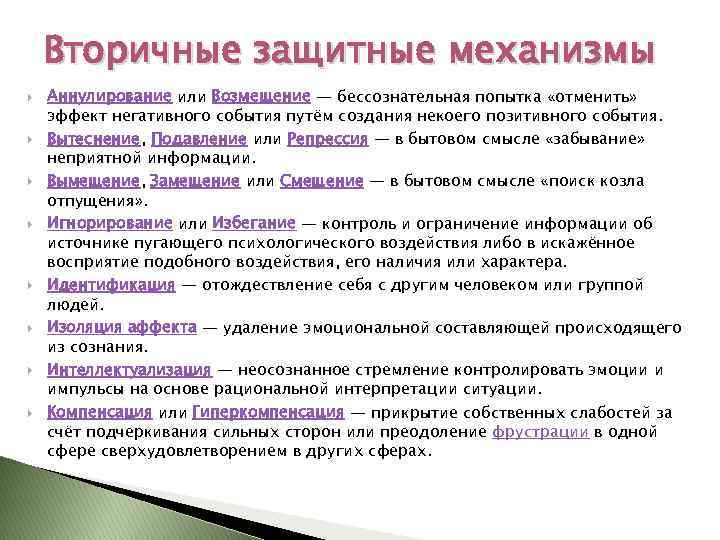 Вторичные защитные механизмы

Аннулирование или Возмещение — бессознательная попытка «отменить» эффект негативного события путём создания некоего позитивного события.

Вытеснение, Подавление или Репрессия — в бытовом смысле «забывание» неприятной информации.

Вымещение, Замещение или Смещение — в бытовом смысле «поиск козла отпущения».

Игнорирование или Избегание — контроль и ограничение информации об источнике пугающего психологического воздействия либо в искажённое восприятие подобного воздействия, его наличия или характера.

Идентификация — отождествление себя с другим человеком или группой людей.

Изоляция аффекта — удаление эмоциональной составляющей происходящего из сознания.

Интеллектуализация — неосознанное стремление контролировать эмоции и импульсы на основе рациональной интерпретации ситуации.

Компенсация или Гиперкомпенсация — прикрытие собственных слабостей за счёт подчеркивания сильных сторон или преодоление фрустрации в одной сфере сверхудовлетворением в других сферах.